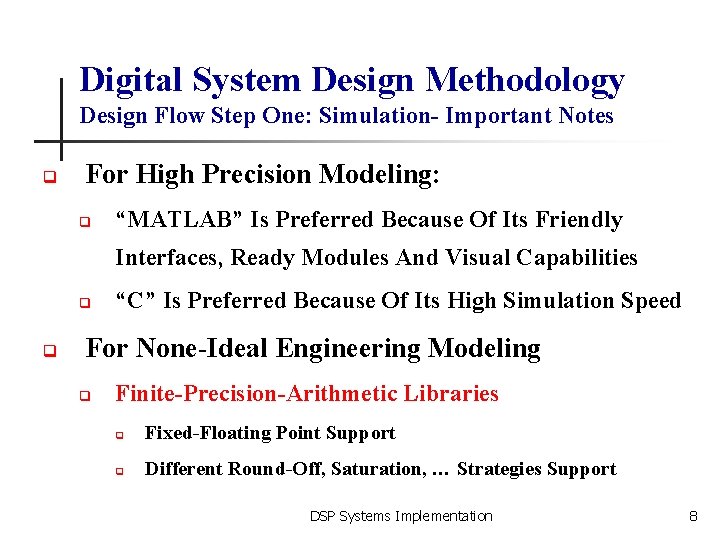 Digital System Design Methodology
Design Flow Step One: Simulation- Important Notes

For High Precision Modeling:

“MATLAB” Is Preferred Because Of Its Friendly Interfaces, Ready Modules And Visual Capabilities

“C” Is Preferred Because Of Its High Simulation Speed

For None-Ideal Engineering Modeling

Finite-Precision-Arithmetic Libraries

Fixed-Floating Point Support

Different Round-Off, Saturation, … Strategies Support

DSP Systems Implementation

8